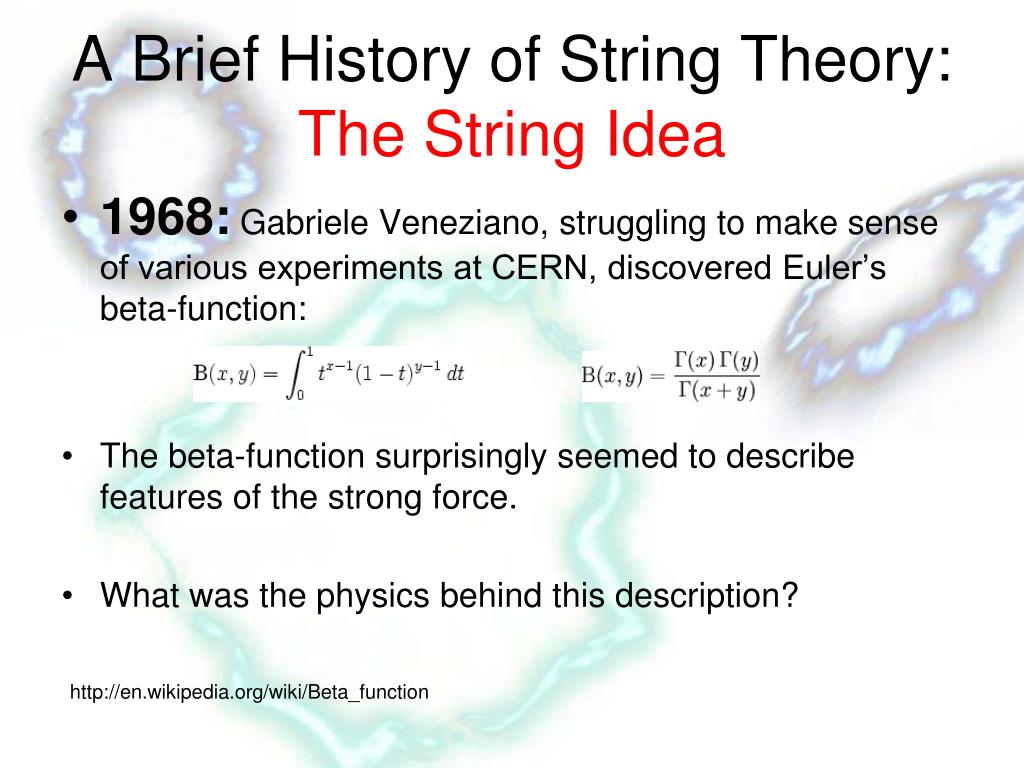 A Brief History of String Theory:
The String Idea

• 1968: Gabriele Veneziano, struggling to make sense of various experiments at CERN, discovered Euler's beta-function:

$\mathrm{B}(x,y) = \int_0^1 t^{x-1}(1-t)^{y-1}\,dt$

$\mathrm{B}(x,y) = \frac{\Gamma(x)\,\Gamma(y)}{\Gamma(x+y)}$

• The beta-function surprisingly seemed to describe features of the strong force.

• What was the physics behind this description?

http://en.wikipedia.org/wiki/Beta_function